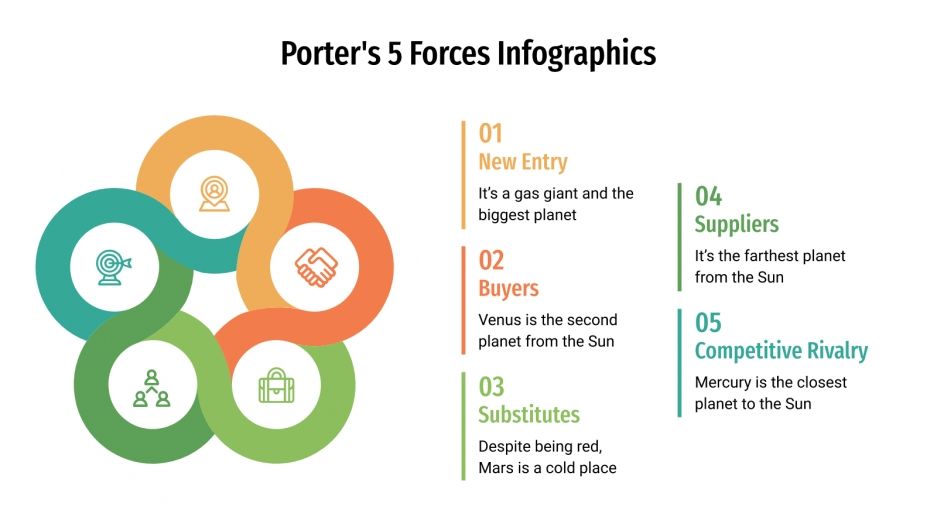 Porter's 5 Forces Infographics

01
New Entry
It's a gas giant and the biggest planet

02
Buyers
Venus is the second planet from the Sun

03
Substitutes
Despite being red, Mars is a cold place

04
Suppliers
It's the farthest planet from the Sun

05
Competitive Rivalry
Mercury is the closest planet to the Sun